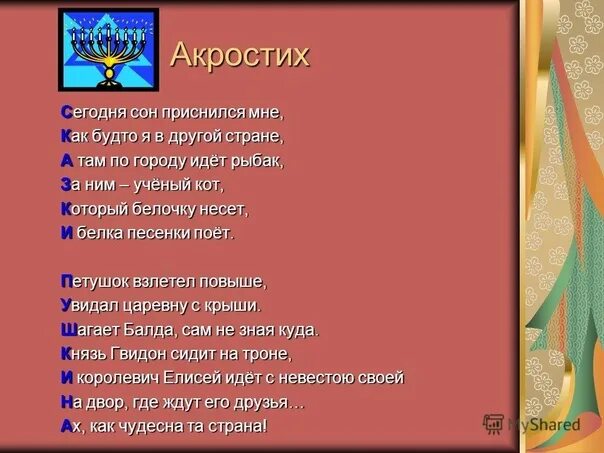 Акростих

Сегодня сон приснился мне,
Как будто я в другой стране,
А там по городу идёт рыбак,
За ним – учёный кот,
Который белочку несет,
И белка песенки поёт.

Петушок взлетел повыше,
Увидал царевну с крыши.
Шагает Балда, сам не зная куда.
Князь Гвидон сидит на троне,
И королевич Елисей идёт с невестою своей
На двор, где ждут его друзья…
Ах, как чудесна та страна!

MyShared